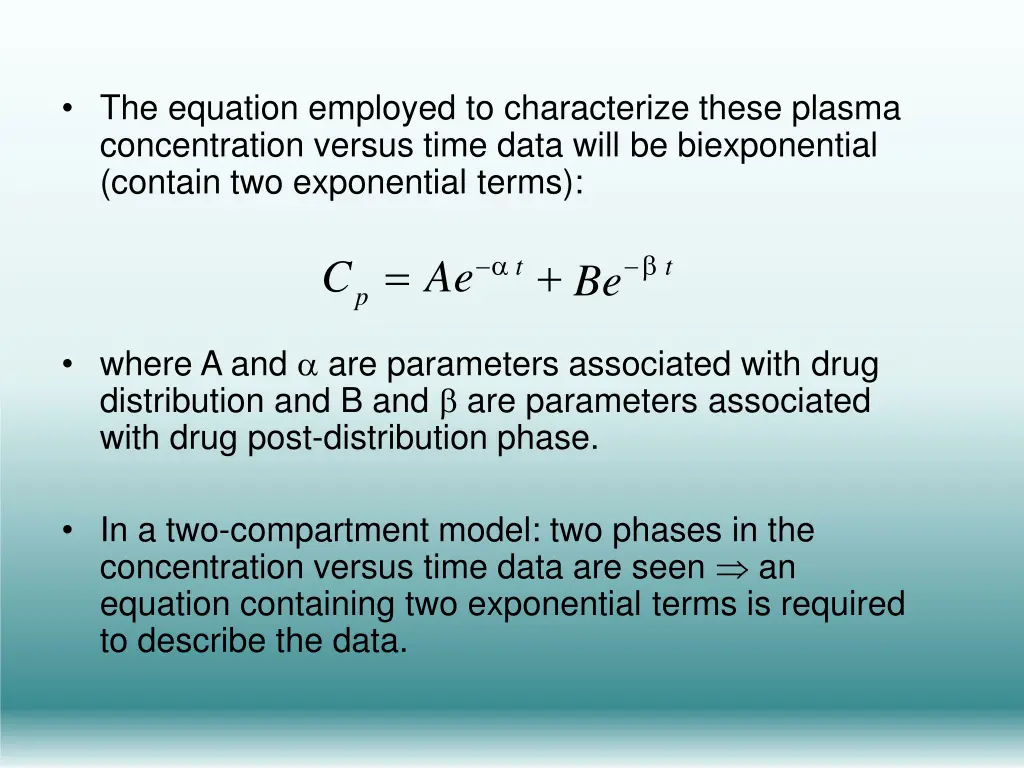 • The equation employed to characterize these plasma concentration versus time data will be biexponential (contain two exponential terms):

$C_p = Ae^{-\alpha t} + Be^{-\beta t}$

• where A and $\alpha$ are parameters associated with drug distribution and B and $\beta$ are parameters associated with drug post-distribution phase.

• In a two-compartment model: two phases in the concentration versus time data are seen $\Rightarrow$ an equation containing two exponential terms is required to describe the data.